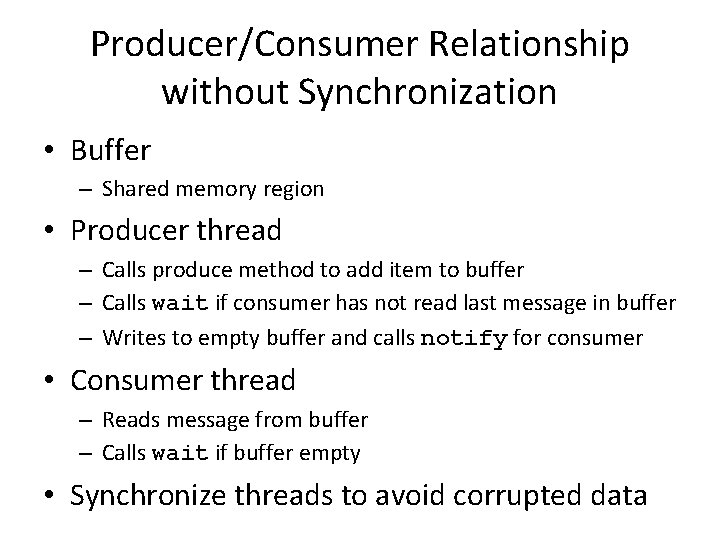 Producer/Consumer Relationship without Synchronization

• Buffer
  – Shared memory region
• Producer thread
  – Calls produce method to add item to buffer
  – Calls wait if consumer has not read last message in buffer
  – Writes to empty buffer and calls notify for consumer
• Consumer thread
  – Reads message from buffer
  – Calls wait if buffer empty
• Synchronize threads to avoid corrupted data